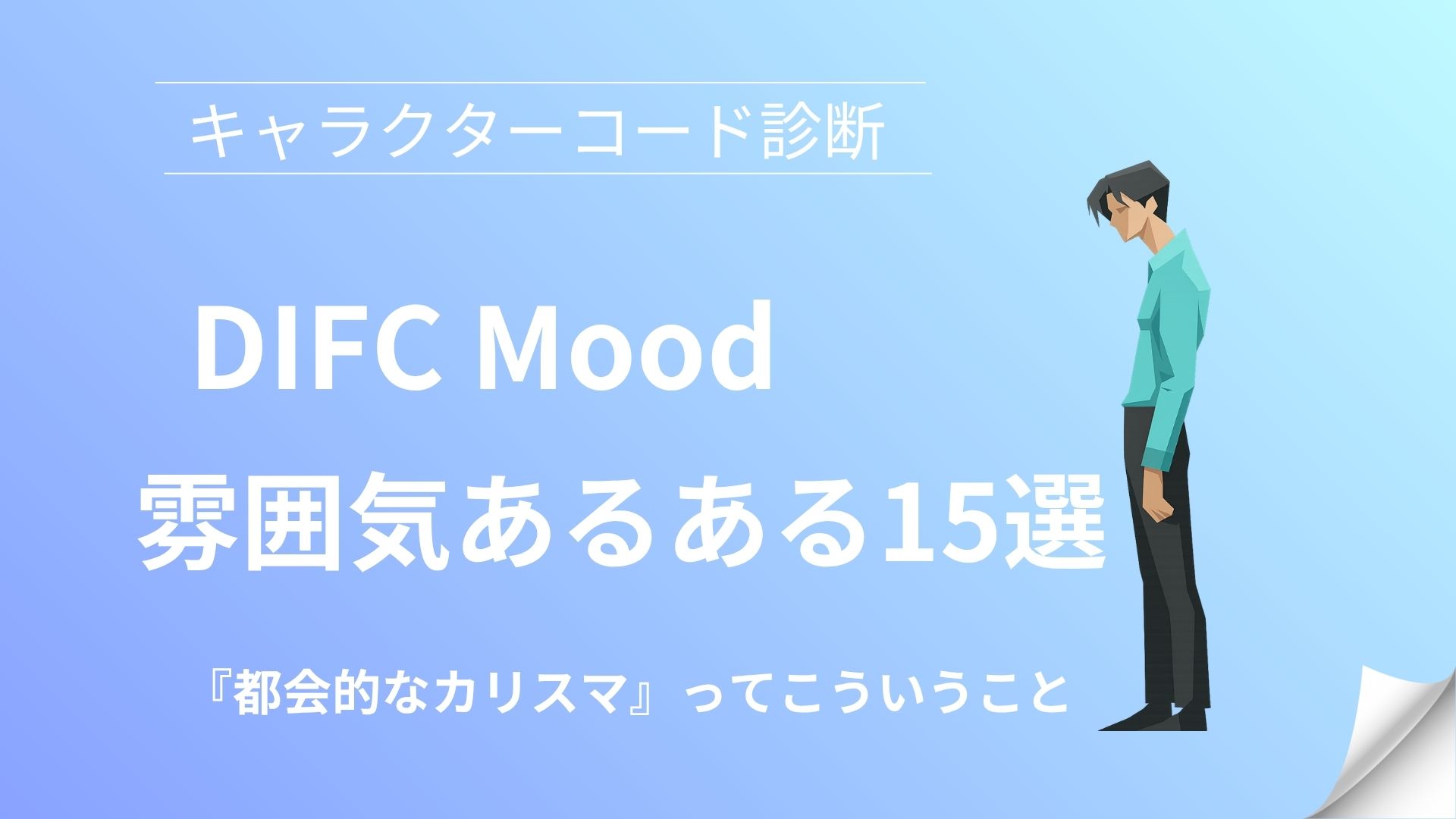 キャラクターコード診断

DIFC Mood
雰囲気あるある15選

『都会的なカリスマ』ってこういうこと